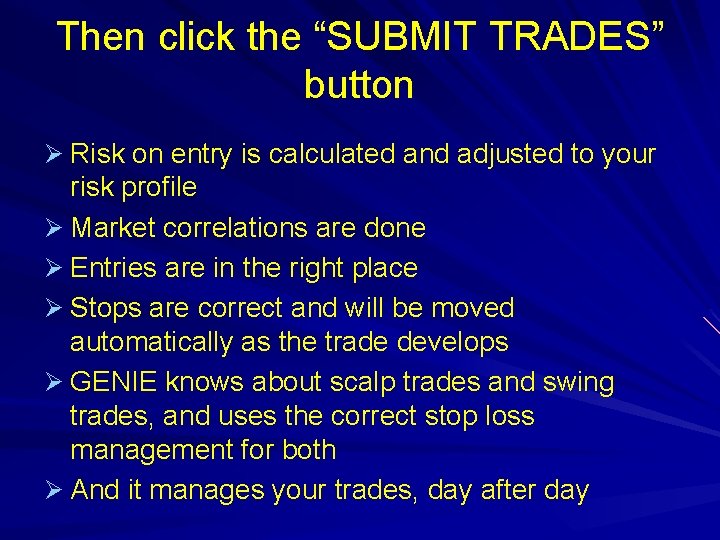 Then click the “SUBMIT TRADES” button

➢ Risk on entry is calculated and adjusted to your risk profile
➢ Market correlations are done
➢ Entries are in the right place
➢ Stops are correct and will be moved automatically as the trade develops
➢ GENIE knows about scalp trades and swing trades, and uses the correct stop loss management for both
➢ And it manages your trades, day after day